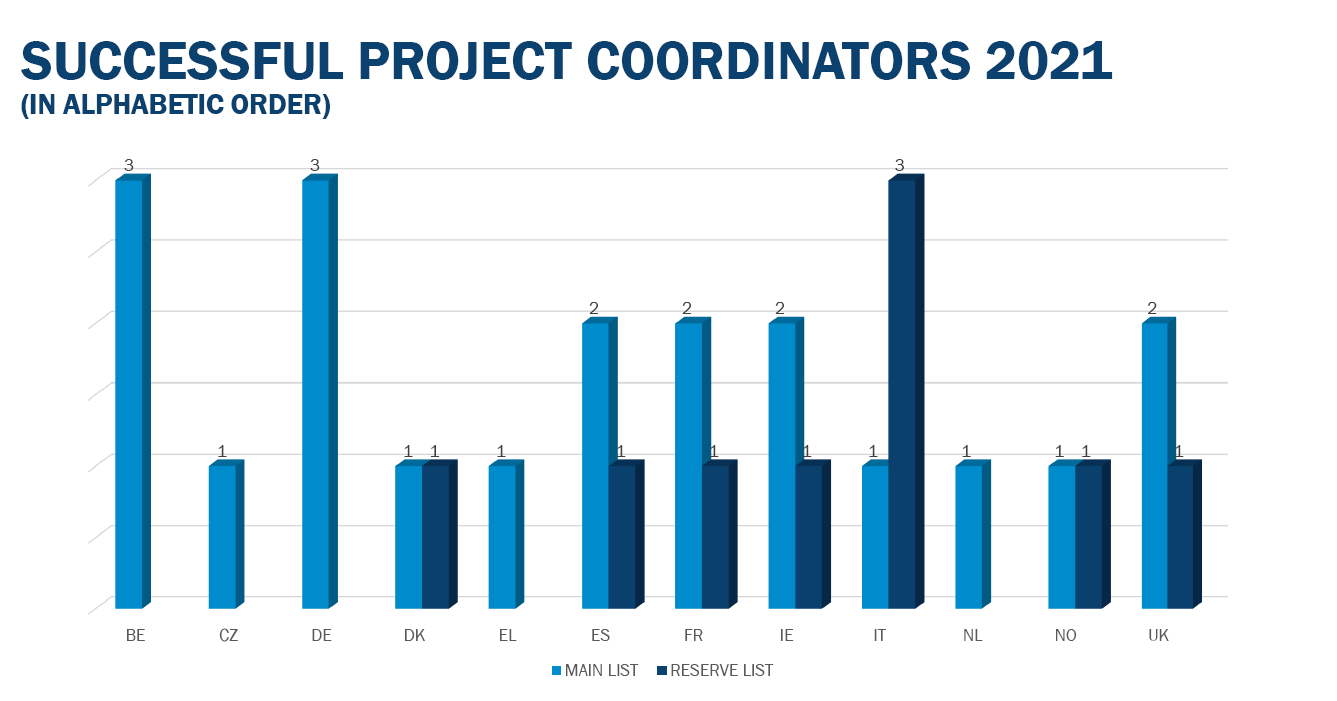 SUCCESSFUL PROJECT COORDINATORS 2021
(IN ALPHABETIC ORDER)

3
1
3
1 1
1
2 1
2 1
2 1
1 3
1
1 1
2 1

BE CZ DE DK EL ES FR IE IT NL NO UK

MAIN LIST RESERVE LIST